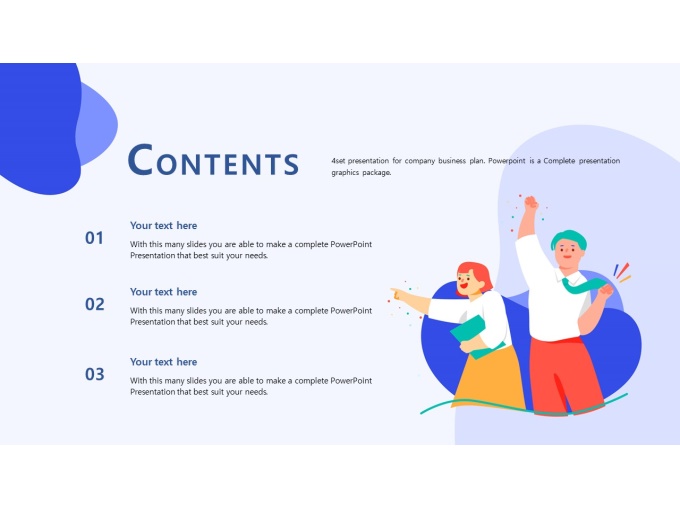 CONTENTS

4set presentation for company business plan. Powerpoint is a Complete presentation graphics package.

01
Your text here
With this many slides you are able to make a complete PowerPoint Presentation that best suit your needs.

02
Your text here
With this many slides you are able to make a complete PowerPoint Presentation that best suit your needs.

03
Your text here
With this many slides you are able to make a complete PowerPoint Presentation that best suit your needs.